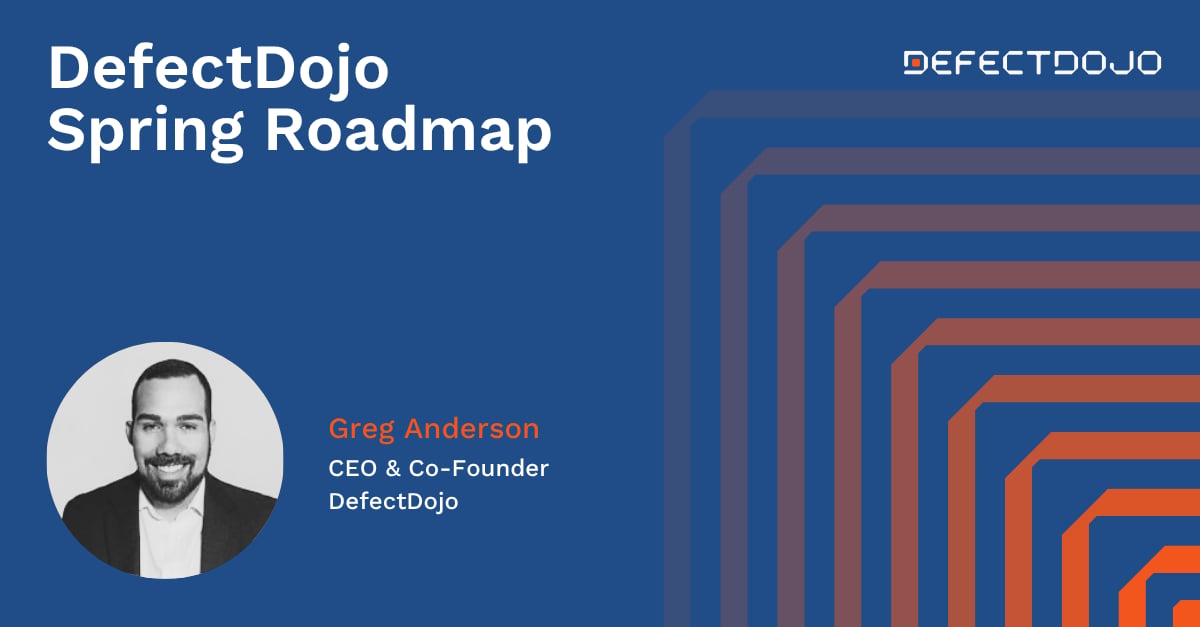 DefectDojo Spring Roadmap

DEFECTDOJO

Greg Anderson
CEO & Co-Founder
DefectDojo